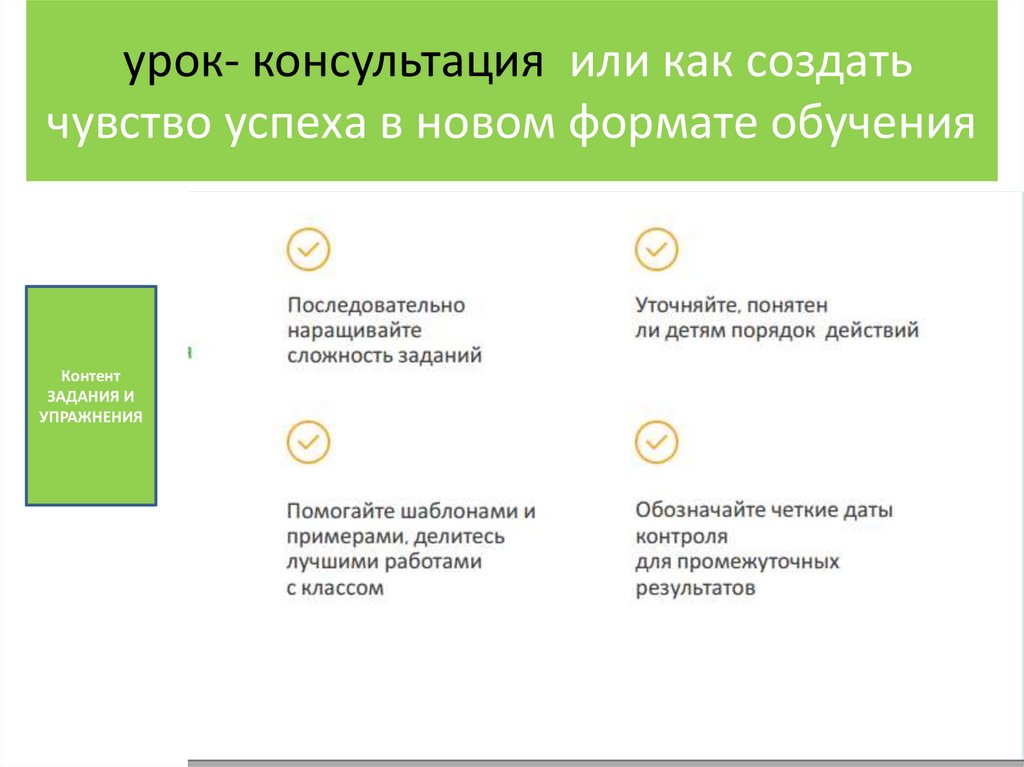 урок- консультация или как создать чувство успеха в новом формате обучения

Контент ЗАДАНИЯ И УПРАЖНЕНИЯ

Последовательно наращивайте сложность заданий

Уточняйте, понятен ли детям порядок действий

Помогайте шаблонами и примерами, делитесь лучшими работами с классом

Обозначайте четкие даты контроля для промежуточных результатов